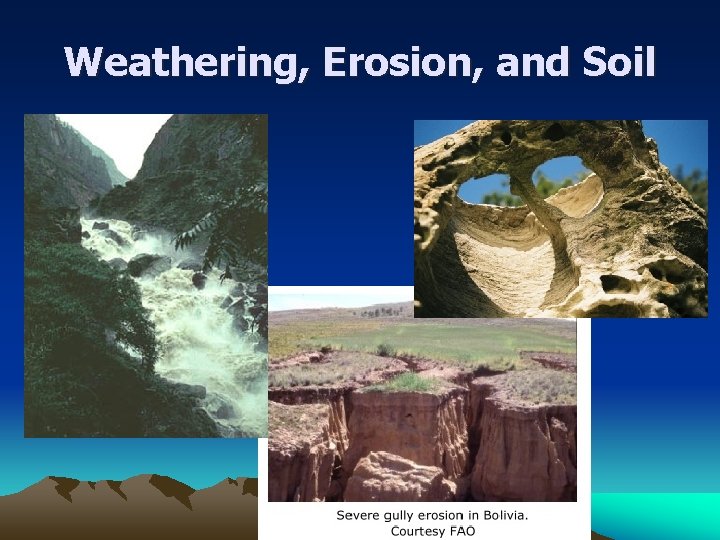 Weathering, Erosion, and Soil

Severe gully erosion in Bolivia.
Courtesy FAO